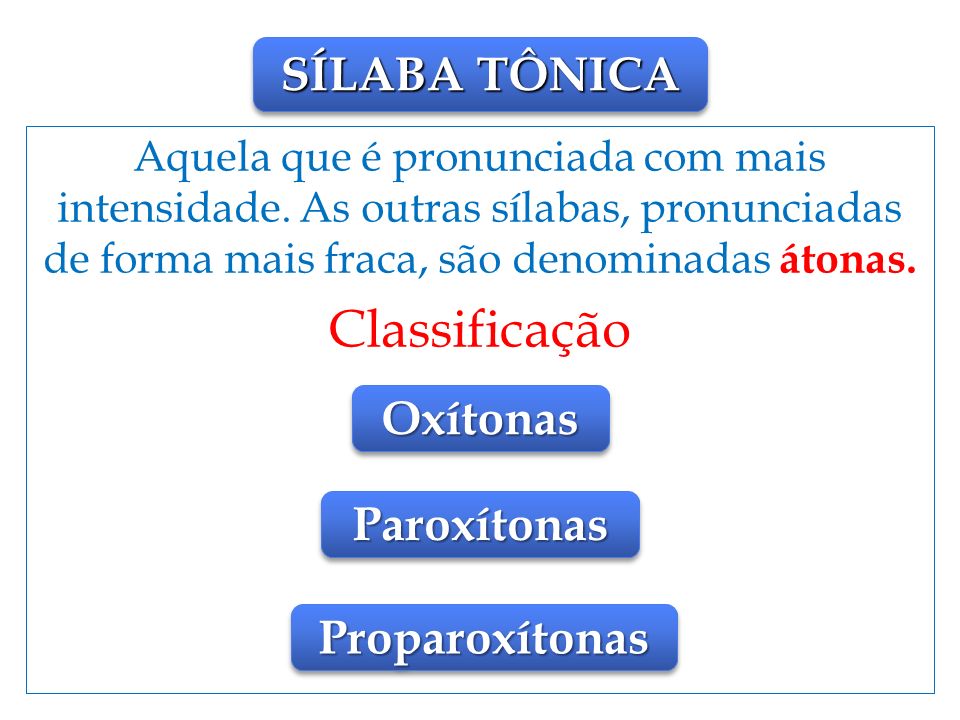 SÍLABA TÔNICA

Aquela que é pronunciada com mais intensidade. As outras sílabas, pronunciadas de forma mais fraca, são denominadas átonas.

Classificação

Oxítonas

Paroxítonas

Proparoxítonas